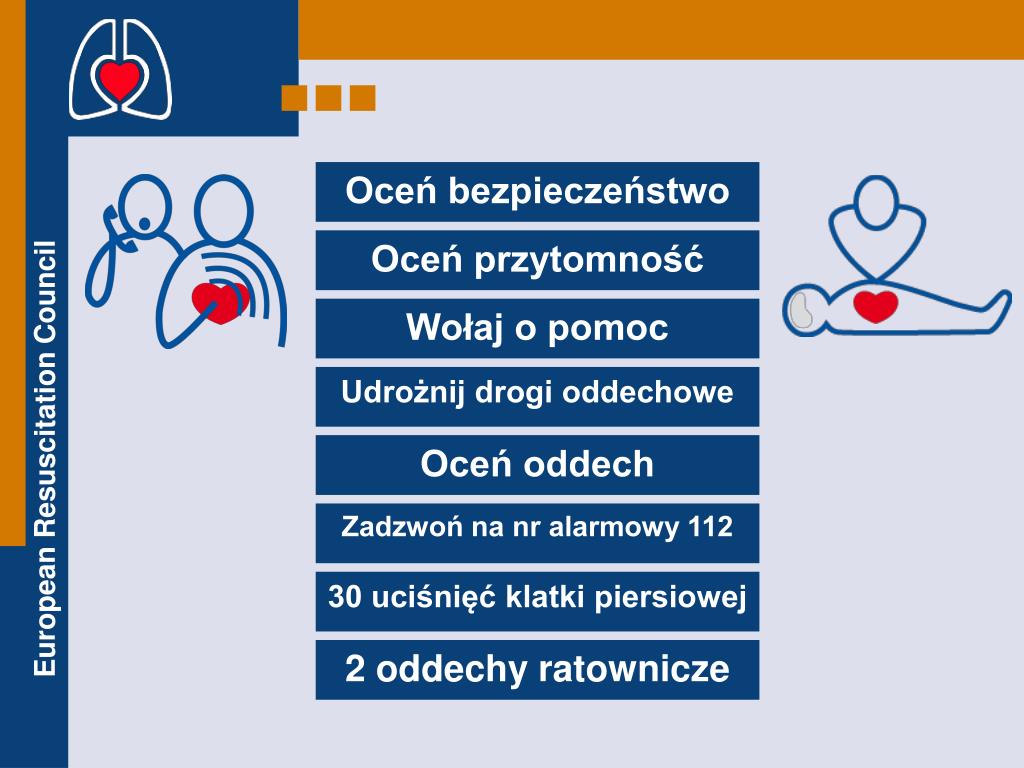 European Resuscitation Council

Oceń bezpieczeństwo

Oceń przytomność

Wołaj o pomoc

Udrożnij drogi oddechowe

Oceń oddech

Zadzwoń na nr alarmowy 112

30 uciśnięć klatki piersiowej

2 oddechy ratownicze